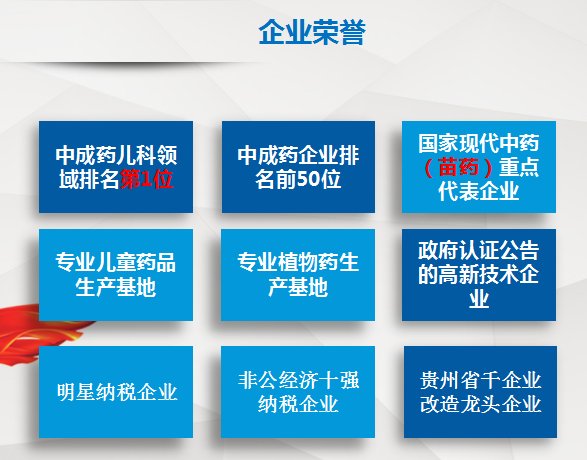 企业荣誉

中成药儿科领域排名第1位

中成药企业排名前50位

国家现代中药（苗药）重点代表企业

专业儿童药品生产基地

专业植物药生产基地

政府认证公告的高新技术企业

明星纳税企业

非公经济十强纳税企业

贵州省千企业改造龙头企业